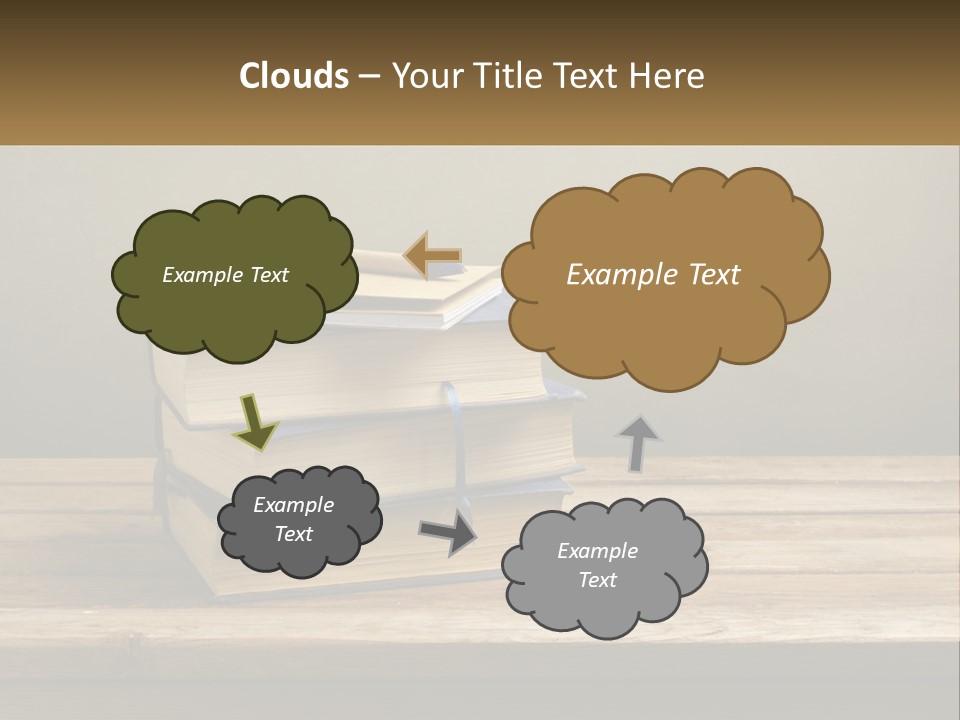 Clouds – Your Title Text Here

Example Text

Example Text

Example Text

Example Text